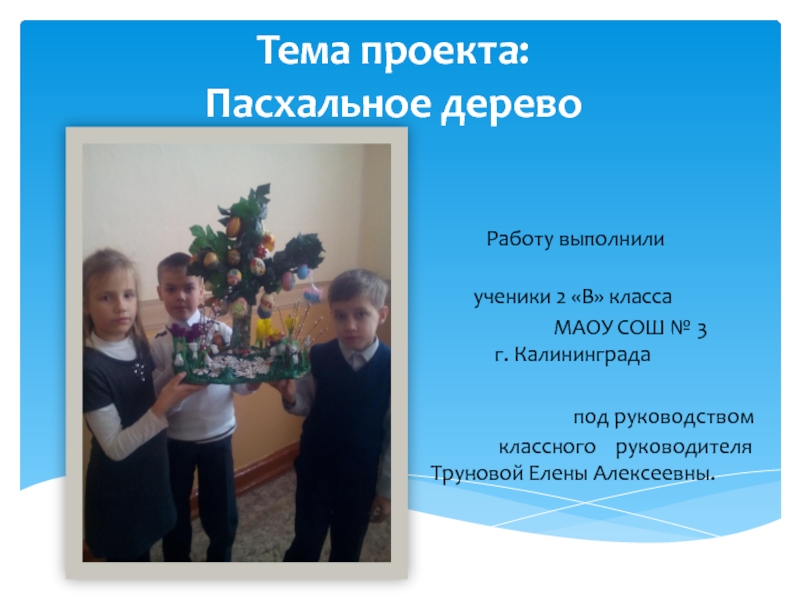 Тема проекта:
Пасхальное дерево

Работу выполнили

ученики 2 «В» класса
МАОУ СОШ № 3
г. Калининграда

под руководством
классного руководителя
Труновой Елены Алексеевны.